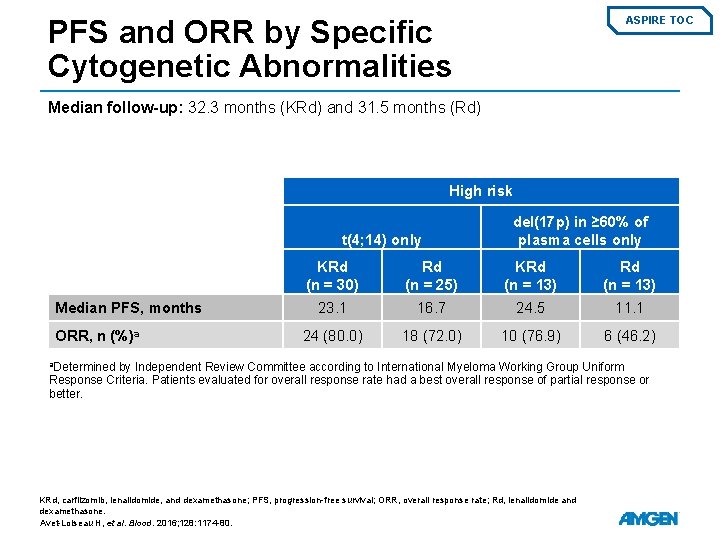 ASPIRE TOC

PFS and ORR by Specific Cytogenetic Abnormalities

Median follow-up: 32.3 months (KRd) and 31.5 months (Rd)

| | High risk | | | |
|---|---|---|---|---|
| | t(4;14) only | | del(17p) in ≥60% of plasma cells only | |
| | KRd (n = 30) | Rd (n = 25) | KRd (n = 13) | Rd (n = 13) |
| Median PFS, months | 23.1 | 16.7 | 24.5 | 11.1 |
| ORR, n (%)$^a$ | 24 (80.0) | 18 (72.0) | 10 (76.9) | 6 (46.2) |

$^a$Determined by Independent Review Committee according to International Myeloma Working Group Uniform Response Criteria. Patients evaluated for overall response rate had a best overall response of partial response or better.

KRd, carfilzomib, lenalidomide, and dexamethasone; PFS, progression-free survival; ORR, overall response rate; Rd, lenalidomide and dexamethasone.
Avet-Loiseau H, et al. Blood. 2016;128:1174-80.

AMGEN